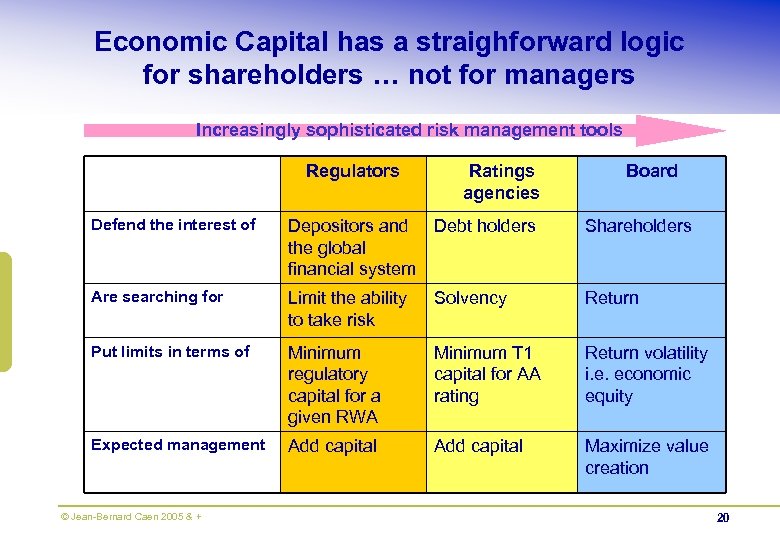 Economic Capital has a straighforward logic for shareholders … not for managers

Increasingly sophisticated risk management tools

| | Regulators | Ratings agencies | Board |
|---|---|---|---|
| Defend the interest of | Depositors and the global financial system | Debt holders | Shareholders |
| Are searching for | Limit the ability to take risk | Solvency | Return |
| Put limits in terms of | Minimum regulatory capital for a given RWA | Minimum T1 capital for AA rating | Return volatility i.e. economic equity |
| Expected management | Add capital | Add capital | Maximize value creation |

© Jean-Bernard Caen 2005 & +

20